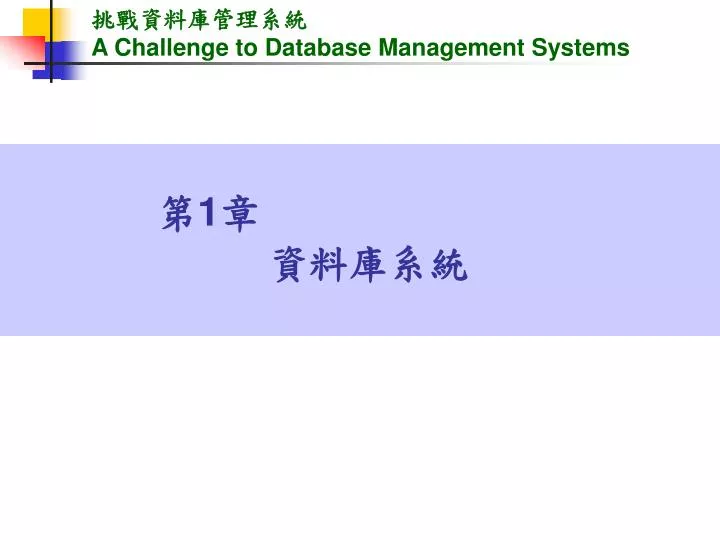 挑戰資料庫管理系統
A Challenge to Database Management Systems

第1章
資料庫系統